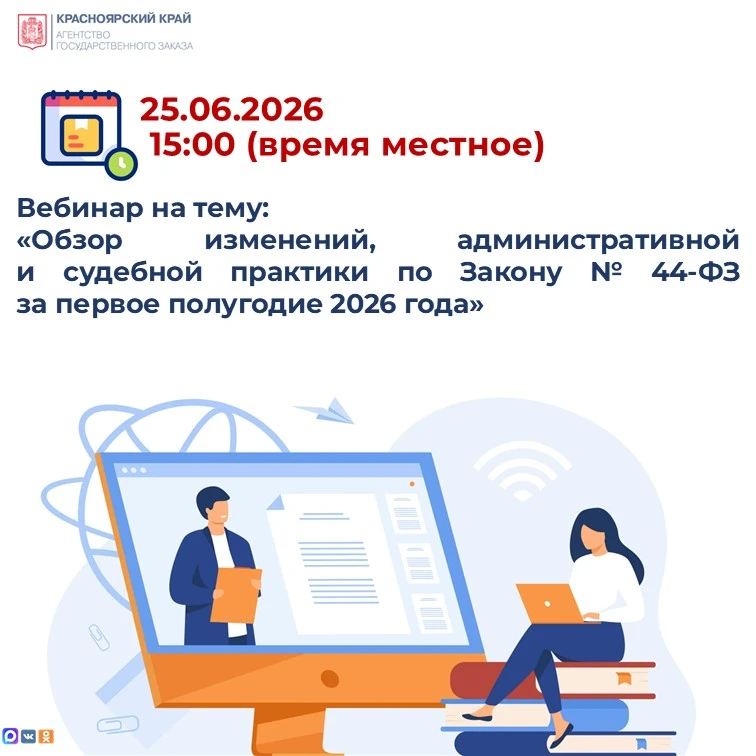 КРАСНОЯРСКИЙ КРАЙ
АГЕНТСТВО
ГОСУДАРСТВЕННОГО ЗАКАЗА

25.06.2026
15:00 (время местное)

Вебинар на тему:
«Обзор изменений, административной и судебной практики по Закону № 44-ФЗ за первое полугодие 2026 года»